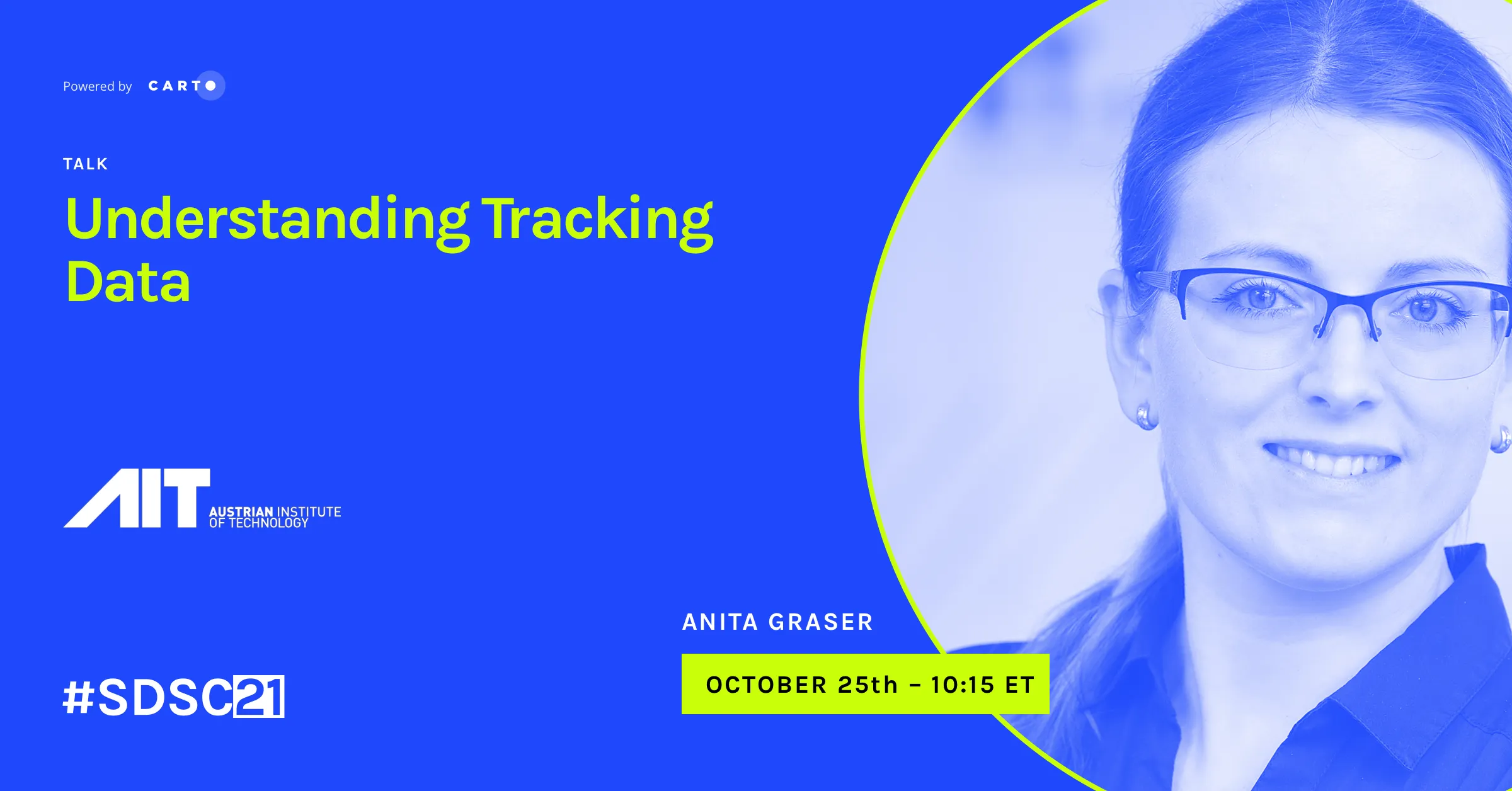 Powered by CARTO

TALK

Understanding Tracking Data

AIT AUSTRIAN INSTITUTE OF TECHNOLOGY

#SDSC21

ANITA GRASER

OCTOBER 25th – 10:15 ET